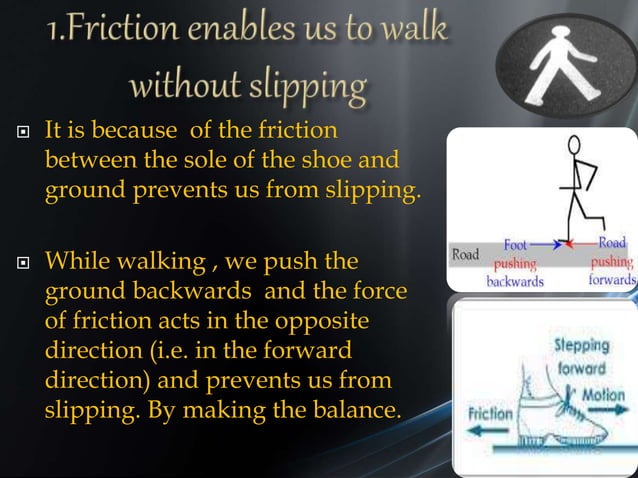 1.Friction enables us to walk without slipping

It is because of the friction between the sole of the shoe and ground prevents us from slipping.

While walking , we push the ground backwards and the force of friction acts in the opposite direction (i.e. in the forward direction) and prevents us from slipping. By making the balance.

Road
Foot pushing backwards
Road pushing forwards

Stepping forward
Motion
Friction